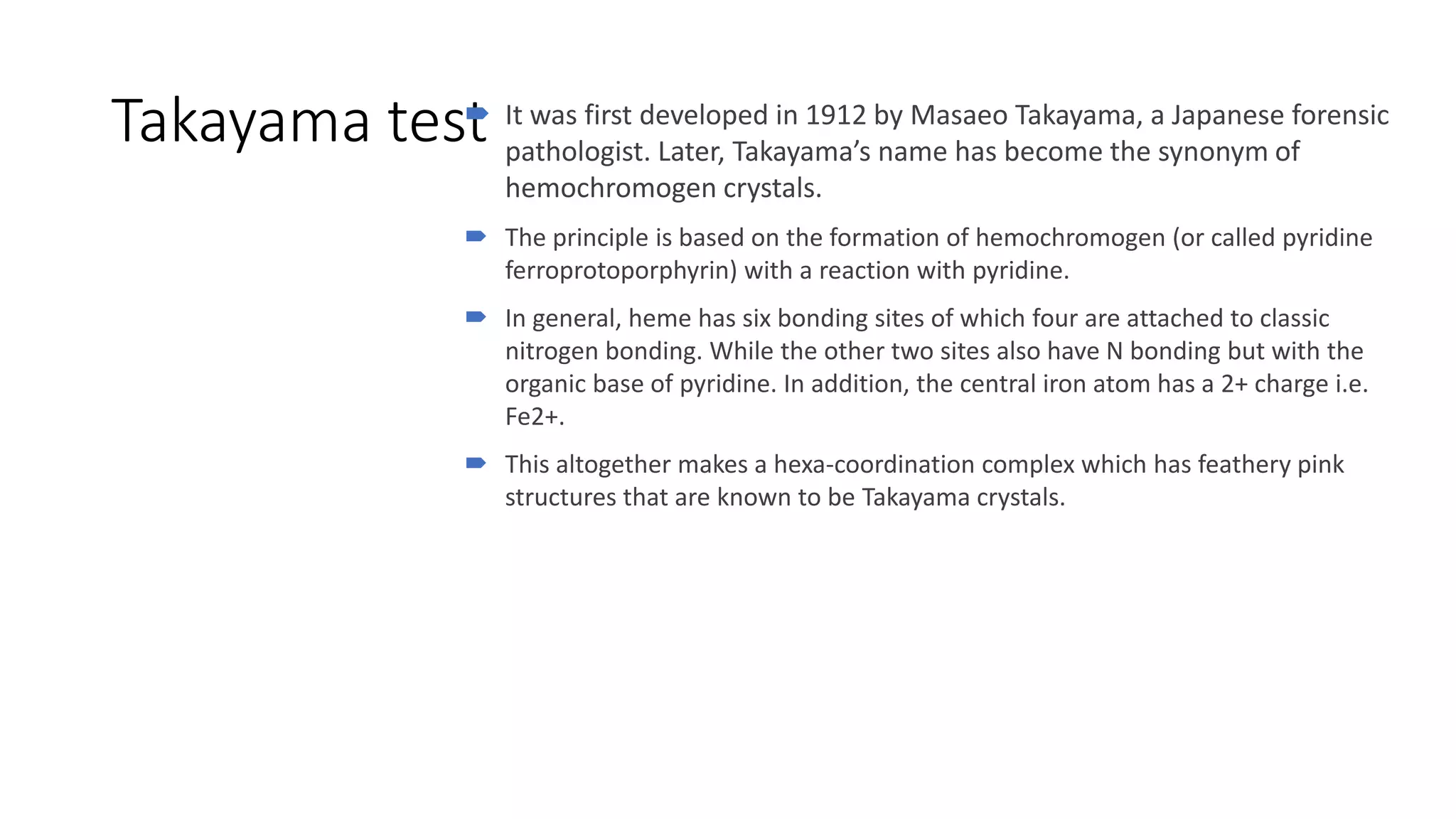 Takayama test

It was first developed in 1912 by Masaeo Takayama, a Japanese forensic pathologist. Later, Takayama's name has become the synonym of hemochromogen crystals.

The principle is based on the formation of hemochromogen (or called pyridine ferroprotoporphyrin) with a reaction with pyridine.

In general, heme has six bonding sites of which four are attached to classic nitrogen bonding. While the other two sites also have N bonding but with the organic base of pyridine. In addition, the central iron atom has a 2+ charge i.e. Fe2+.

This altogether makes a hexa-coordination complex which has feathery pink structures that are known to be Takayama crystals.